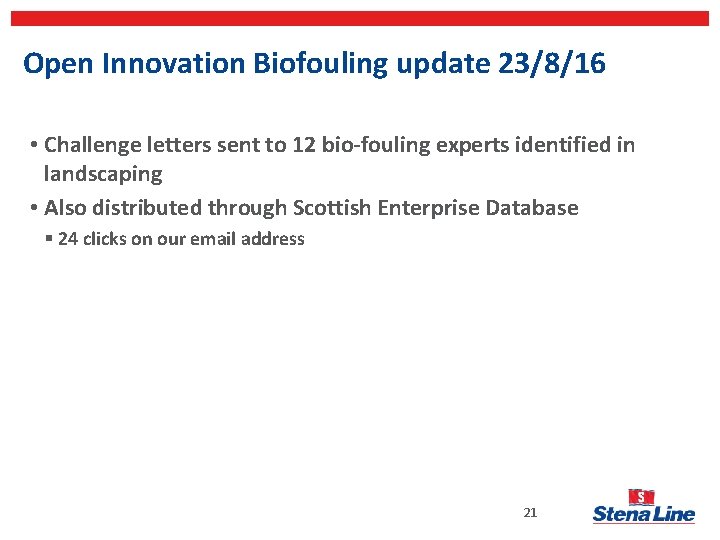 Open Innovation Biofouling update 23/8/16

• Challenge letters sent to 12 bio-fouling experts identified in landscaping

• Also distributed through Scottish Enterprise Database

▪ 24 clicks on our email address

21

S

Stena Line